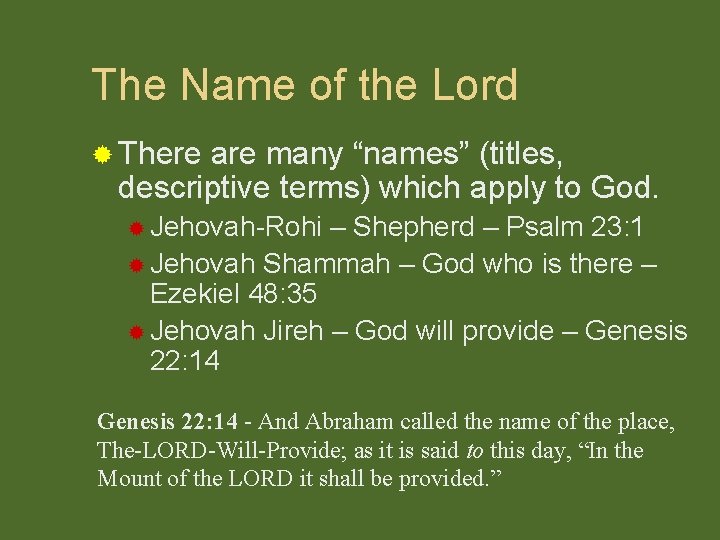 The Name of the Lord

There are many “names” (titles, descriptive terms) which apply to God.

Jehovah-Rohi – Shepherd – Psalm 23:1

Jehovah Shammah – God who is there – Ezekiel 48:35

Jehovah Jireh – God will provide – Genesis 22:14

Genesis 22:14 - And Abraham called the name of the place, The-LORD-Will-Provide; as it is said to this day, “In the Mount of the LORD it shall be provided.”